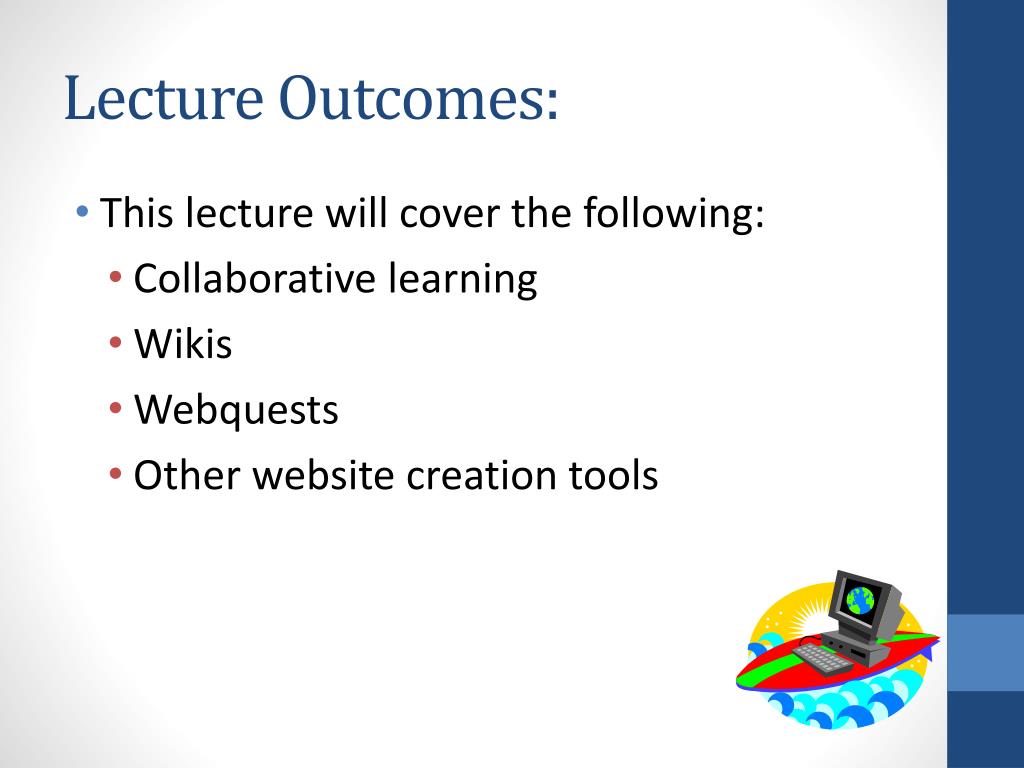 Lecture Outcomes:

• This lecture will cover the following:
  • Collaborative learning
  • Wikis
  • Webquests
  • Other website creation tools